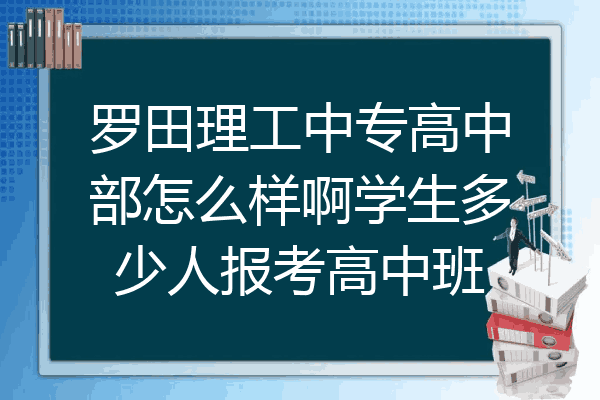 罗田理工中专高中部怎么样啊学生多少人报考高中班